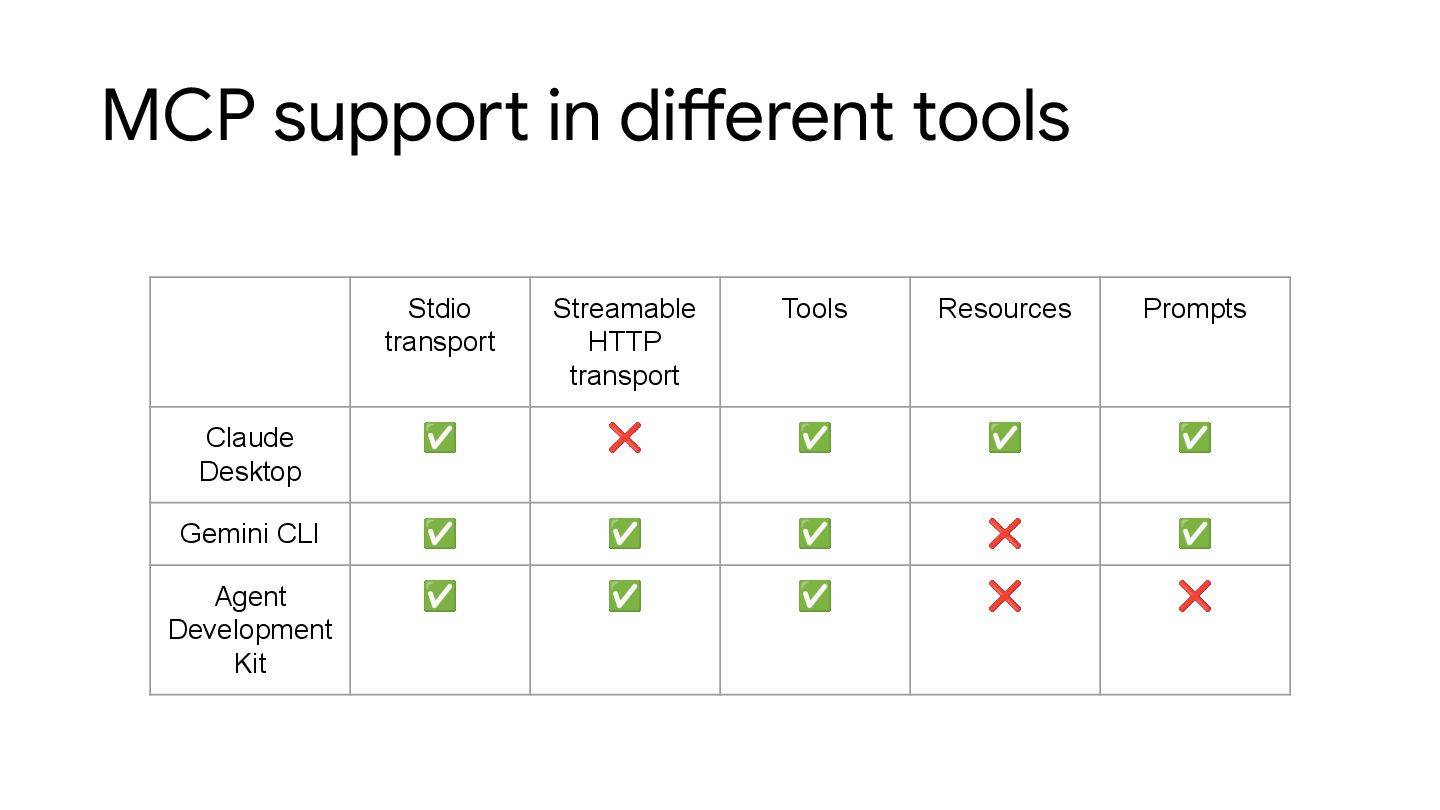 MCP support in different tools

| | Stdio transport | Streamable HTTP transport | Tools | Resources | Prompts |
|---|---|---|---|---|---|
| Claude Desktop | ✅ | ❌ | ✅ | ✅ | ✅ |
| Gemini CLI | ✅ | ✅ | ✅ | ❌ | ✅ |
| Agent Development Kit | ✅ | ✅ | ✅ | ❌ | ❌ |